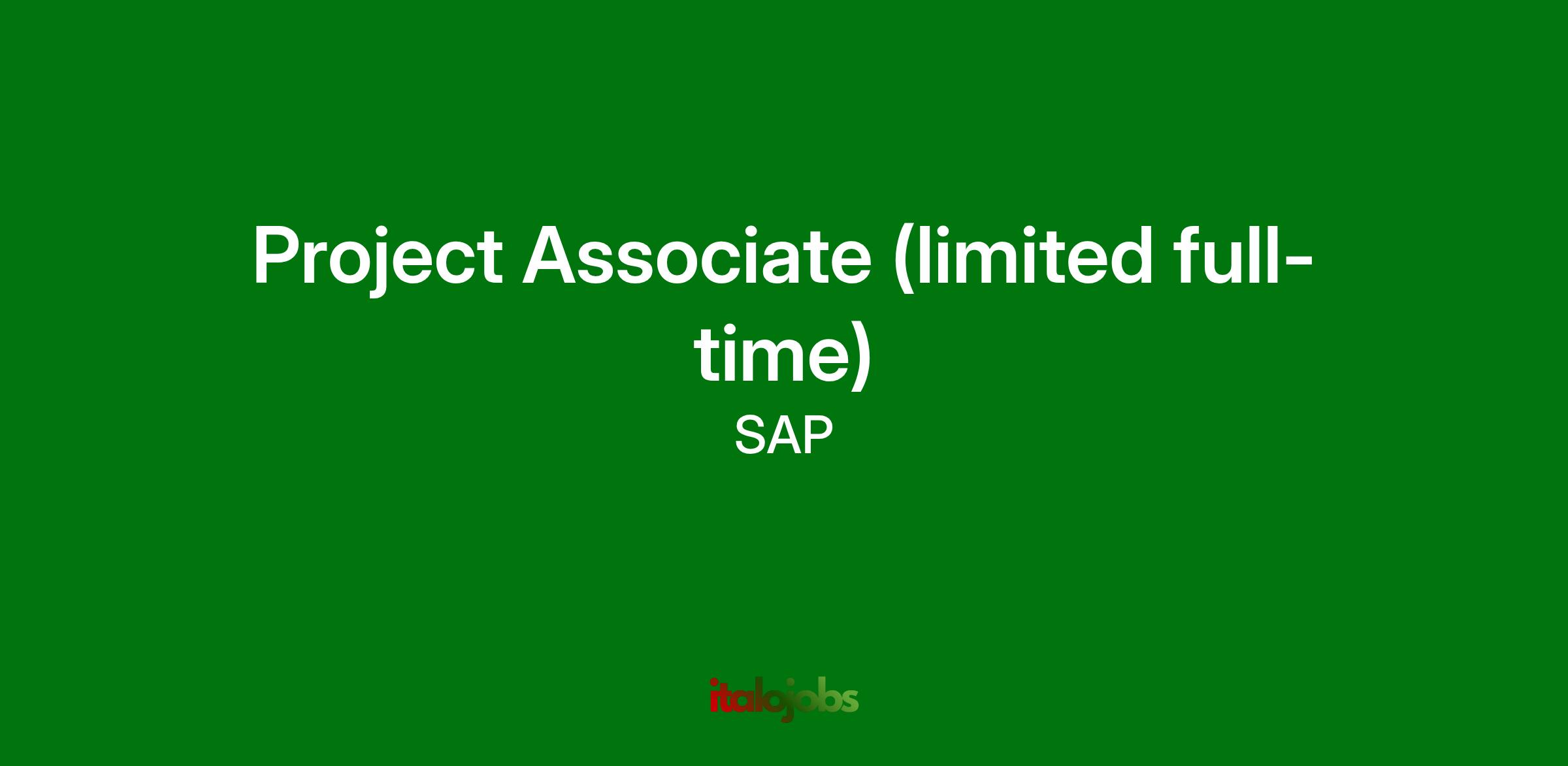 Project Associate (limited full-time)

SAP

italojobs